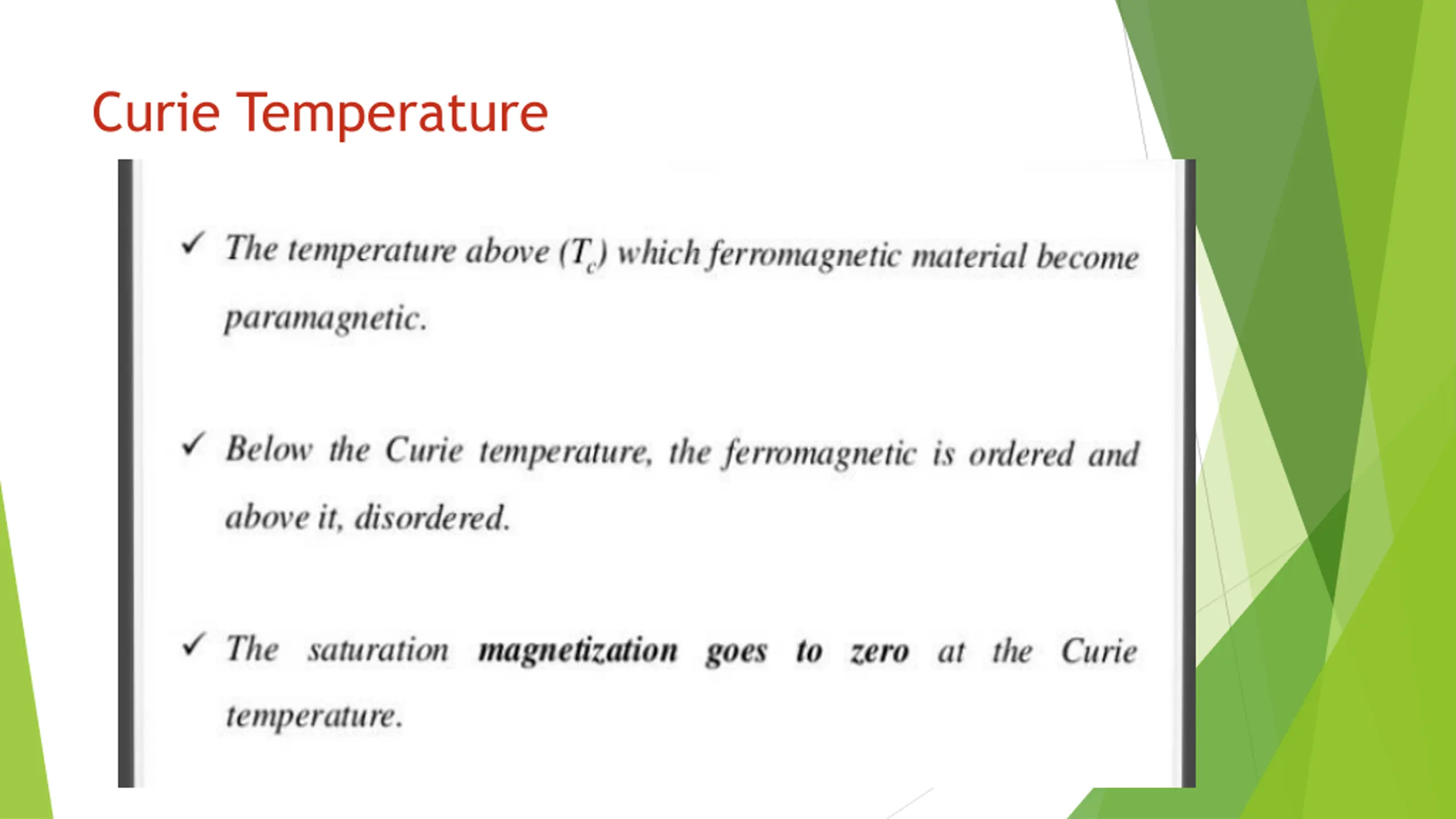 Curie Temperature

✓ The temperature above ($T_c$) which ferromagnetic material become paramagnetic.

✓ Below the Curie temperature, the ferromagnetic is ordered and above it, disordered.

✓ The saturation magnetization goes to zero at the Curie temperature.